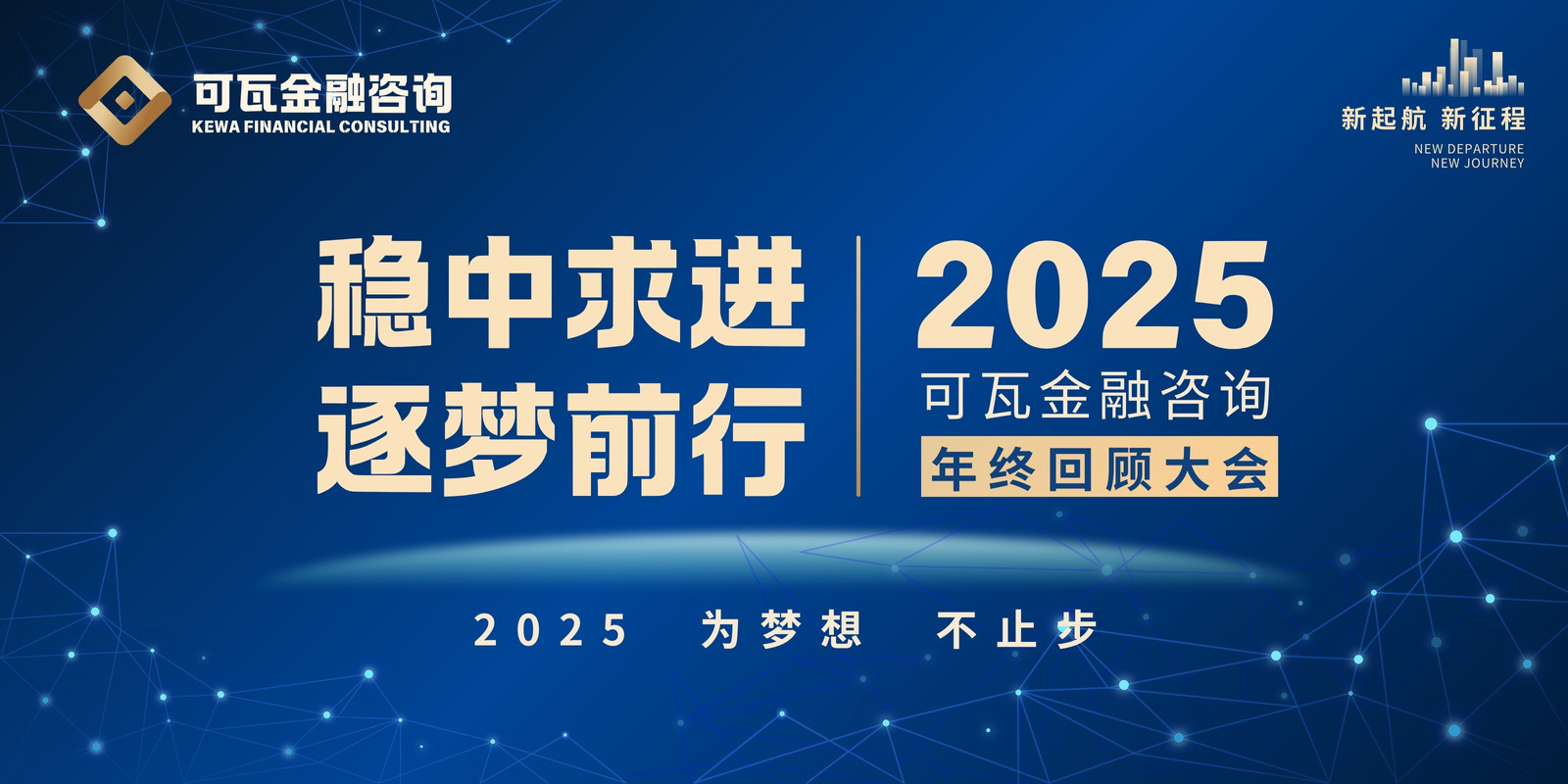 可瓦金融咨询
KEWA FINANCIAL CONSULTING

新起航 新征程
NEW DEPARTURE
NEW JOURNEY

稳中求进
逐梦前行

2025
可瓦金融咨询
年终回顾大会

2025 为梦想 不止步